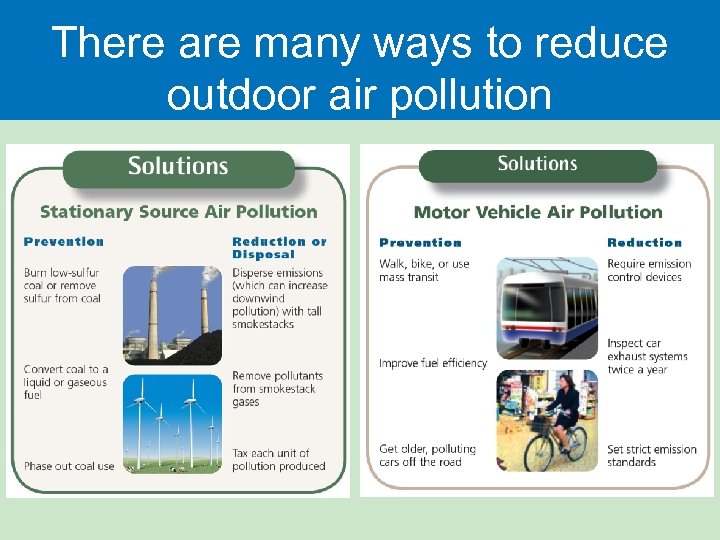 There are many ways to reduce outdoor air pollution

Solutions

Stationary Source Air Pollution

Prevention

Burn low-sulfur coal or remove sulfur from coal

Convert coal to a liquid or gaseous fuel

Phase out coal use

Reduction or Disposal

Disperse emissions (which can increase downwind pollution) with tall smokestacks

Remove pollutants from smokestack gases

Tax each unit of pollution produced

Solutions

Motor Vehicle Air Pollution

Prevention

Walk, bike, or use mass transit

Improve fuel efficiency

Get older, polluting cars off the road

Reduction

Require emission control devices

Inspect car exhaust systems twice a year

Set strict emission standards